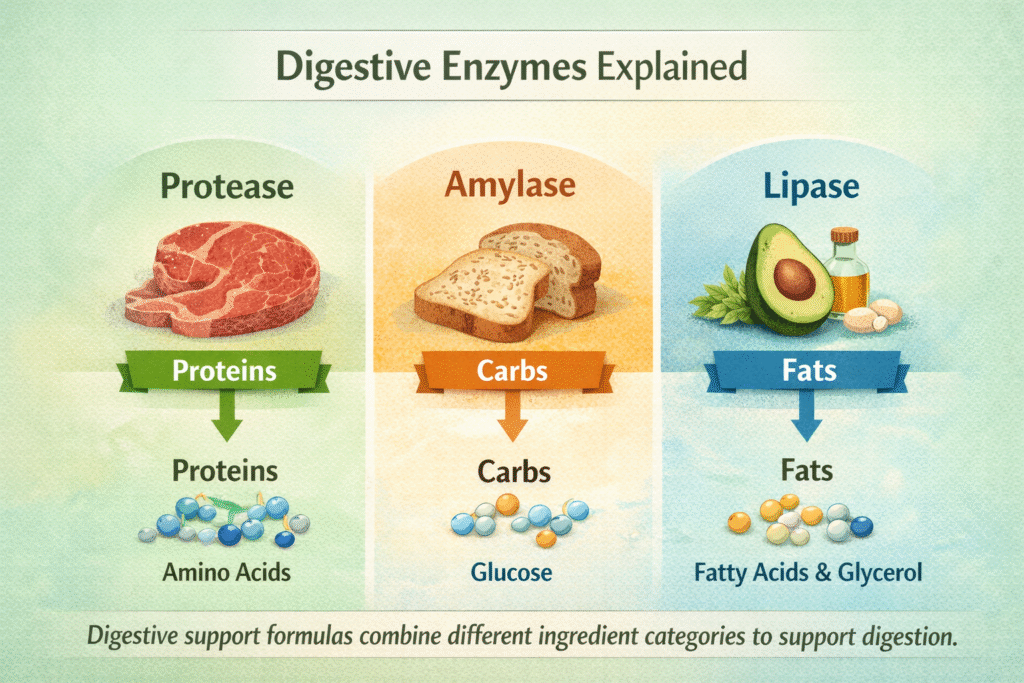 Digestive Enzymes Explained

Protease

Proteins

Proteins

Amino Acids

Amylase

Carbs

Carbs

Glucose

Lipase

Fats

Fats

Fatty Acids & Glycerol

Digestive support formulas combine different ingredient categories to support digestion.